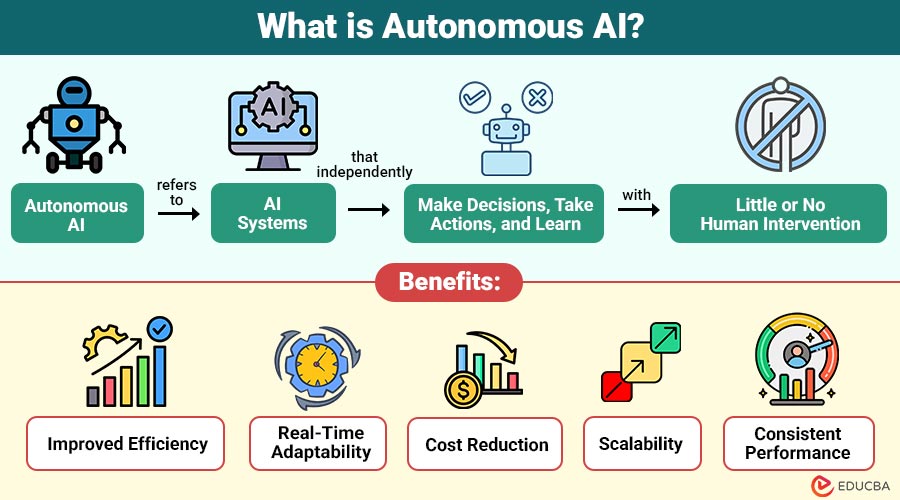 What is Autonomous AI?

AI

Autonomous AI

refers to

AI Systems

that independently

Make Decisions, Take Actions, and Learn

with

Little or No Human Intervention

Benefits:

Improved Efficiency

Real-Time Adaptability

Cost Reduction

Scalability

Consistent Performance

EDUCBA